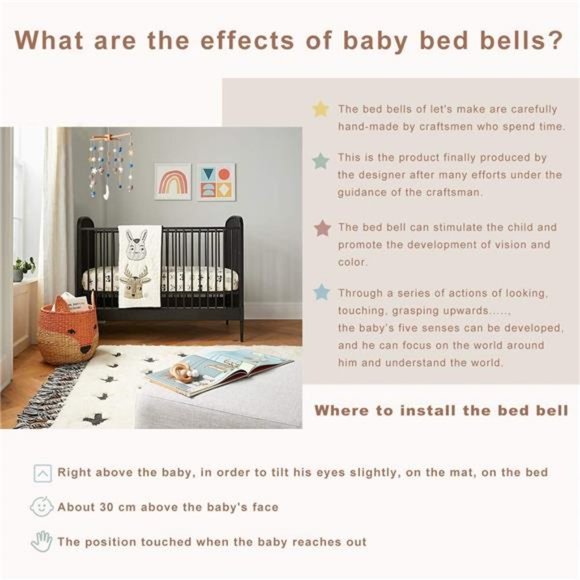 What are the effects of baby bed bells?

The bed bells of let's make are carefully hand-made by craftsmen who spend time.

This is the product finally produced by the designer after many efforts under the guidance of the craftsman.

The bed bell can stimulate the child and promote the development of vision and color.

Through a series of actions of looking, touching, grasping upwards....., the baby's five senses can be developed, and he can focus on the world around him and understand the world.

Where to install the bed bell

Right above the baby, in order to tilt his eyes slightly, on the mat, on the bed

About 30 cm above the baby's face

The position touched when the baby reaches out